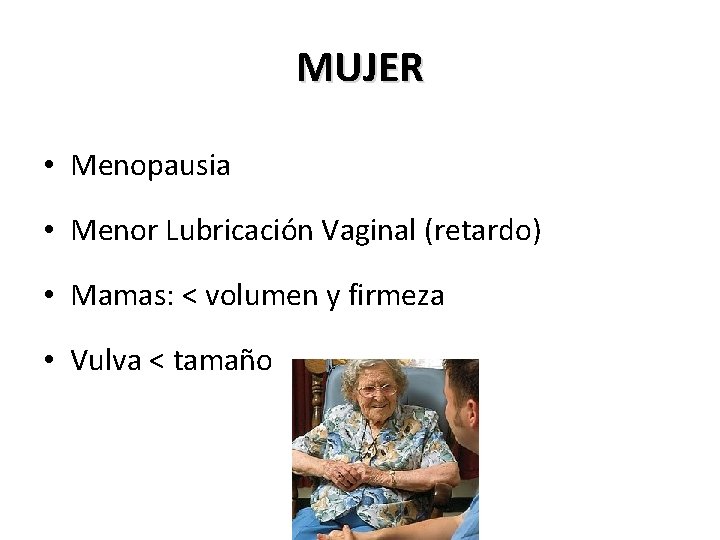 MUJER

• Menopausia

• Menor Lubricación Vaginal (retardo)

• Mamas: < volumen y firmeza

• Vulva < tamaño